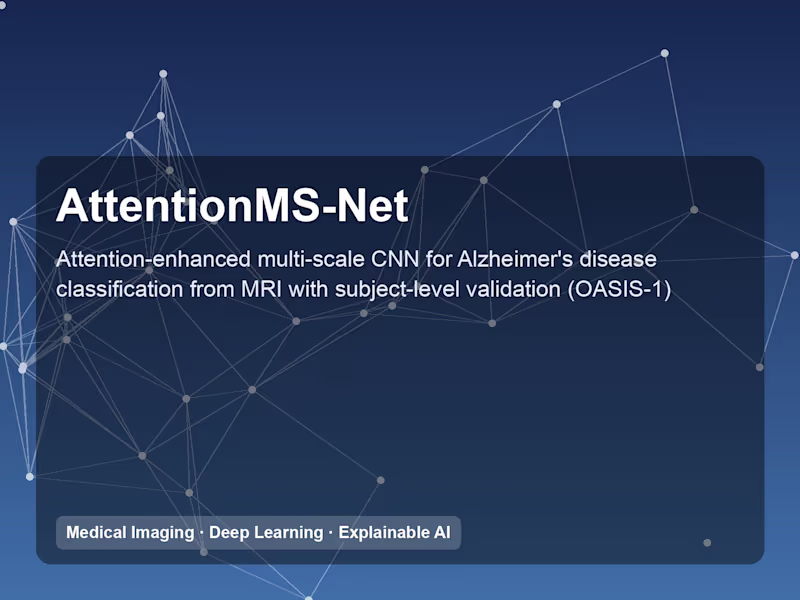 AttentionMS-Net

Attention-enhanced multi-scale CNN for Alzheimer's disease classification from MRI with subject-level validation (OASIS-1)

Medical Imaging · Deep Learning · Explainable AI